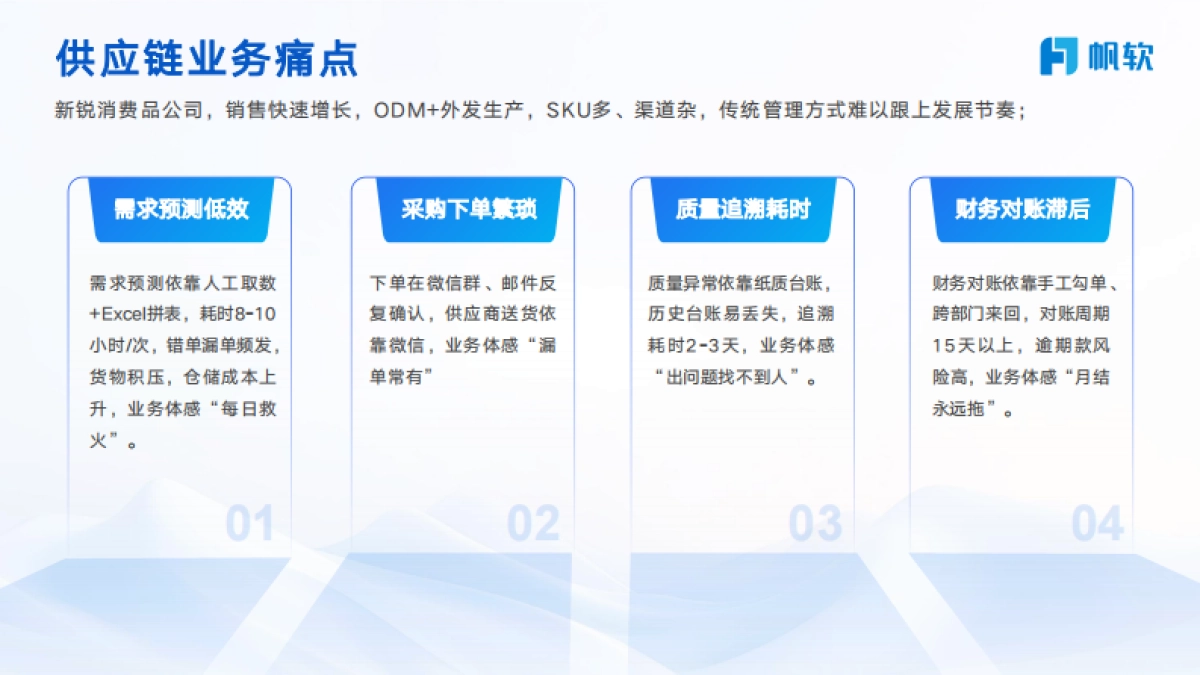 供应链业务痛点

帆软

新锐消费品公司，销售快速增长，ODM+外发生产，SKU多、渠道杂，传统管理方式难以跟上发展节奏；

需求预测低效

需求预测依靠人工取数+Excel拼表，耗时8-10小时/次，错单漏单频发，货物积压，仓储成本上升，业务体感“每日救火”。

01

采购下单繁琐

下单在微信群、邮件反复确认，供应商送货依靠微信，业务体感“漏单常有”

02

质量追溯耗时

质量异常依靠纸质台账，历史台账易丢失，追溯耗时2-3天，业务体感“出问题找不到人”。

03

财务对账滞后

财务对账依靠手工勾单、跨部门来回，对账周期15天以上，逾期款风险高，业务体感“月结永远拖”。

04